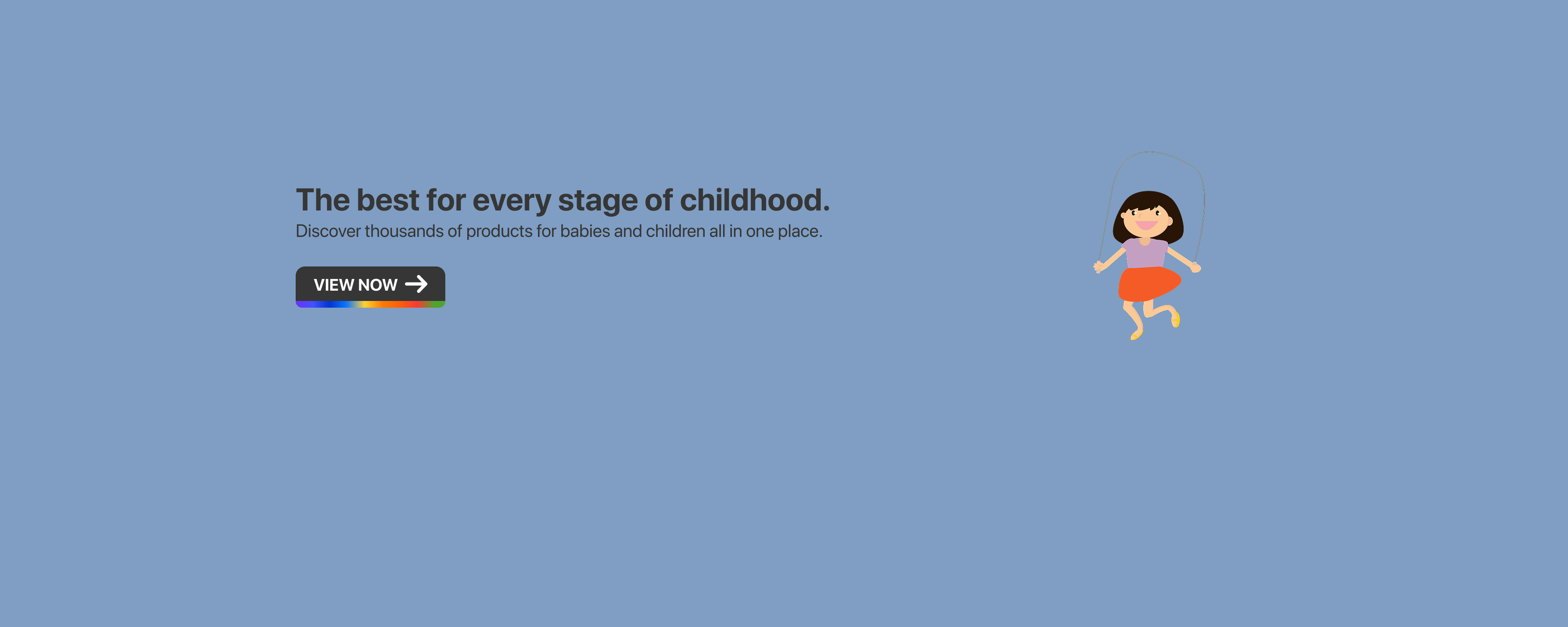 The best for every stage of childhood.
Discover thousands of products for babies and children all in one place.

VIEW NOW